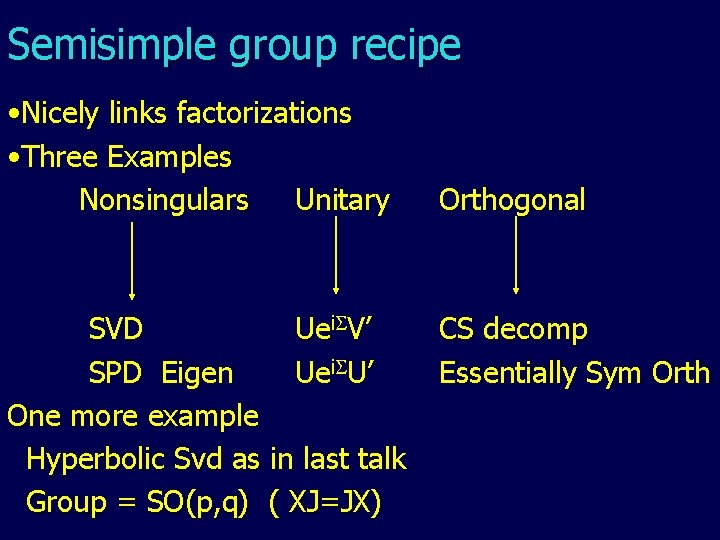 Semisimple group recipe

•Nicely links factorizations

•Three Examples

| Nonsingulars | Unitary | Orthogonal |
|---|---|---|
| SVD | $Ue^{i\Sigma}V'$ | CS decomp |
| SPD Eigen | $Ue^{i\Sigma}U'$ | Essentially Sym Orth |

One more example

Hyperbolic Svd as in last talk

Group = SO(p,q) ( XJ=JX)